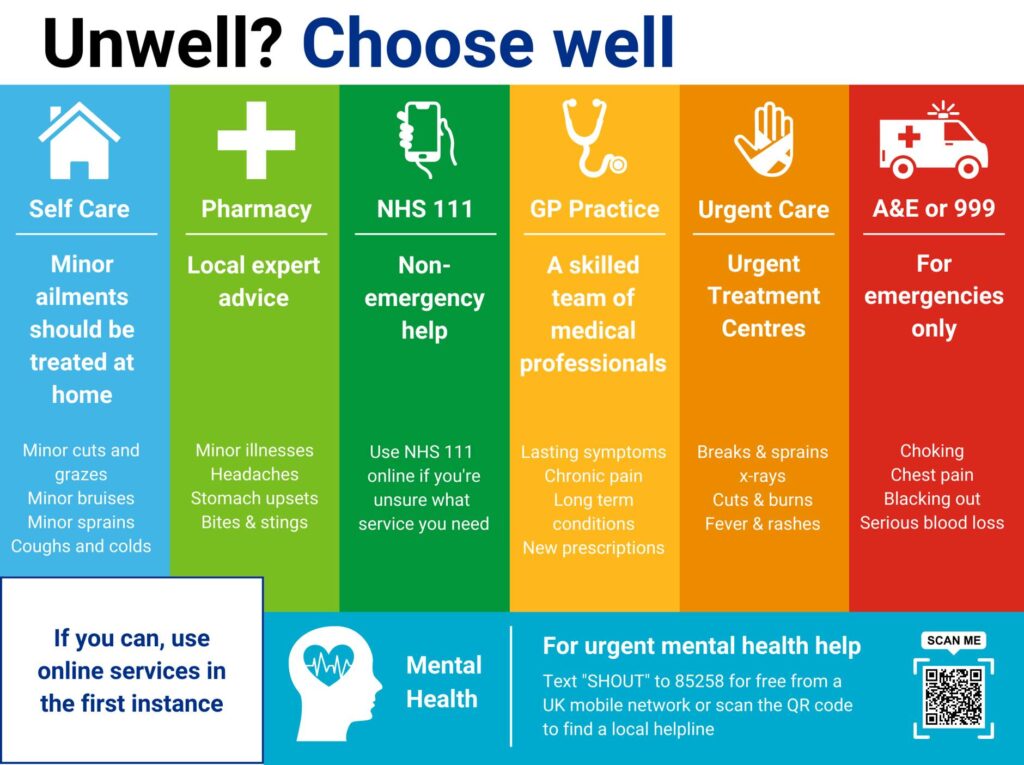 Unwell? Choose well

Self Care

Minor ailments should be treated at home

Minor cuts and grazes
Minor bruises
Minor sprains
Coughs and colds

Pharmacy

Local expert advice

Minor illnesses
Headaches
Stomach upsets
Bites & stings

NHS 111

Non-emergency help

Use NHS 111 online if you're unsure what service you need

GP Practice

A skilled team of medical professionals

Lasting symptoms
Chronic pain
Long term conditions
New prescriptions

Urgent Care

Urgent Treatment Centres

Breaks & sprains
x-rays
Cuts & burns
Fever & rashes

A&E or 999

For emergencies only

Choking
Chest pain
Blacking out
Serious blood loss

If you can, use online services in the first instance

Mental Health

For urgent mental health help

Text "SHOUT" to 85258 for free from a UK mobile network or scan the QR code to find a local helpline

SCAN ME